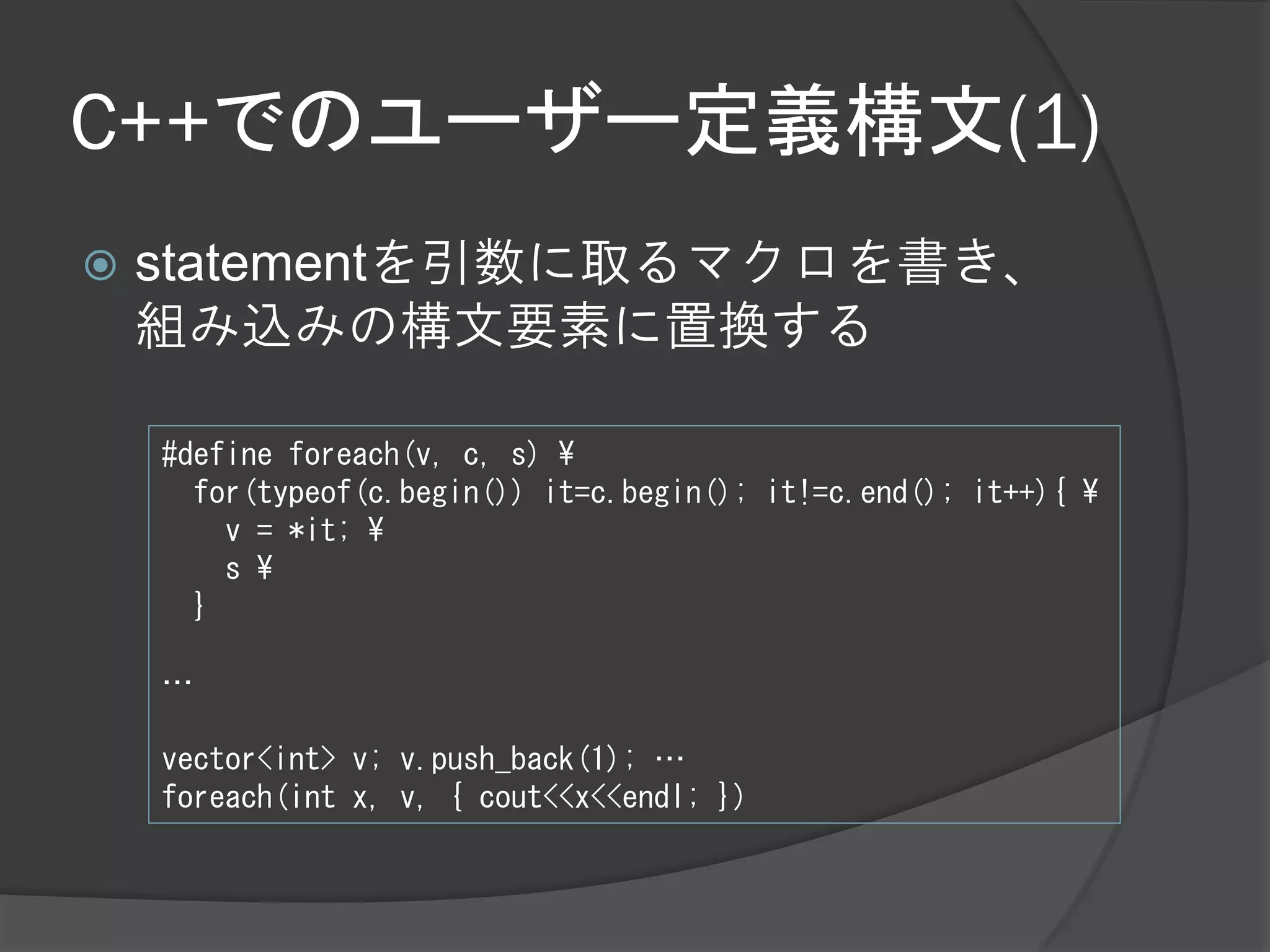 C++でのユーザー定義構文(1)

statementを引数に取るマクロを書き、組み込みの構文要素に置換する

#define foreach(v, c, s) ¥
  for(typeof(c.begin()) it=c.begin(); it!=c.end(); it++){ ¥
    v = *it; ¥
    s ¥
  }

…

vector<int> v; v.push_back(1); …
foreach(int x, v, { cout<<x<<endl; })